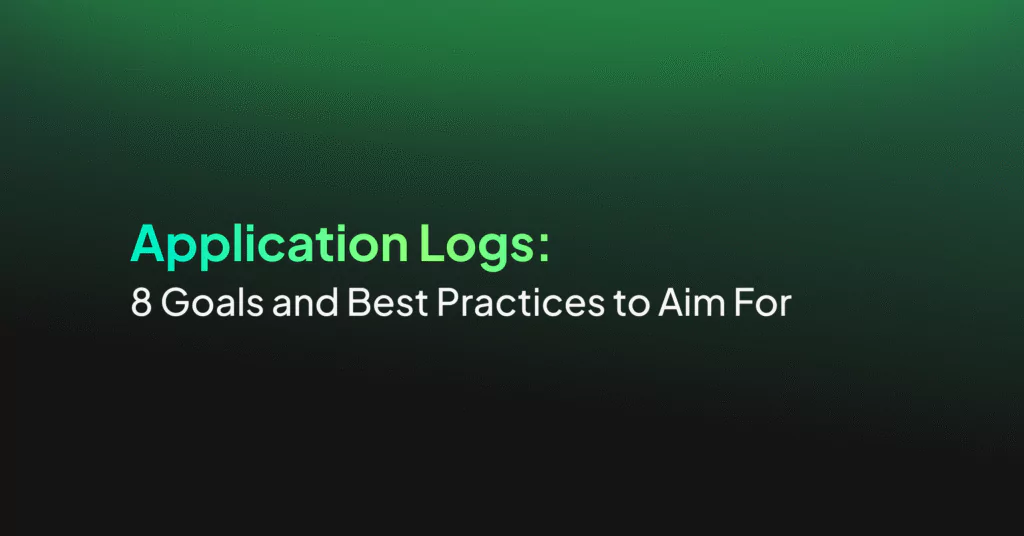 Application Logs:
8 Goals and Best Practices to Aim For